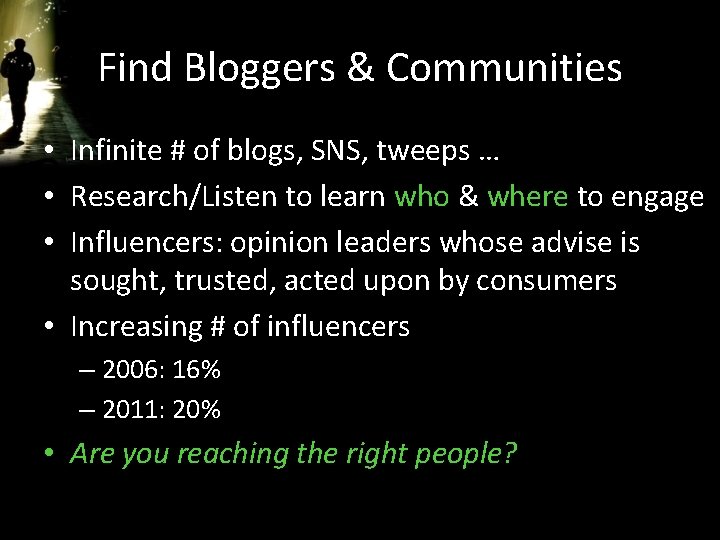 Find Bloggers & Communities

• Infinite # of blogs, SNS, tweeps …
• Research/Listen to learn who & where to engage
• Influencers: opinion leaders whose advise is sought, trusted, acted upon by consumers
• Increasing # of influencers
– 2006: 16%
– 2011: 20%
• Are you reaching the right people?